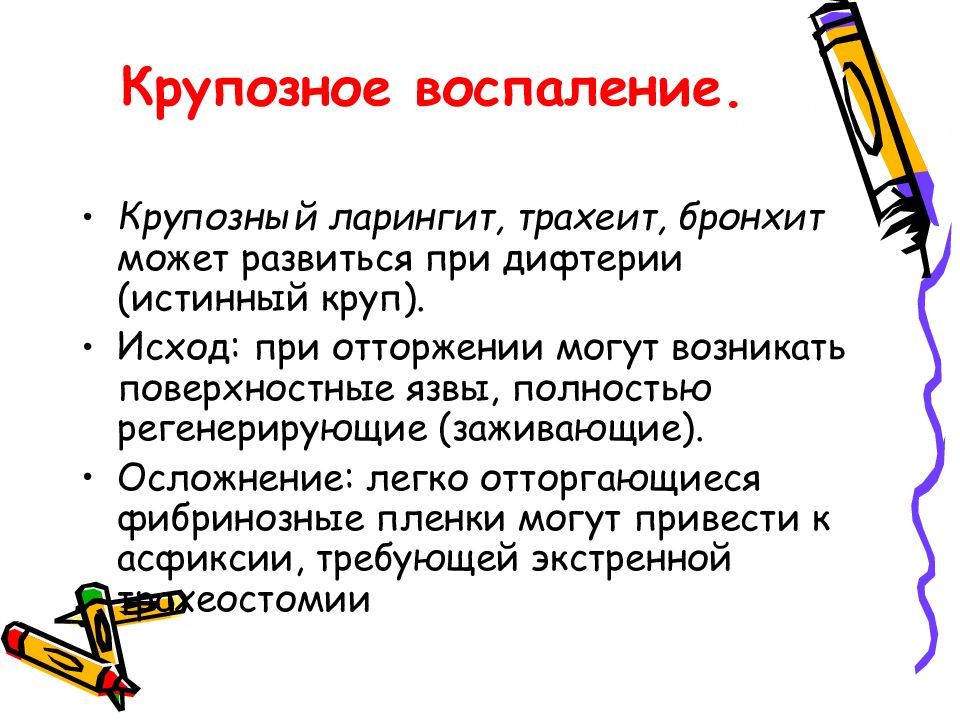 Крупозное воспаление.

• Крупозный ларингит, трахеит, бронхит может развиться при дифтерии (истинный круп).
• Исход: при отторжении могут возникать поверхностные язвы, полностью регенерирующие (заживающие).
• Осложнение: легко отторгающиеся фибринозные пленки могут привести к асфиксии, требующей экстренной трахеостомии